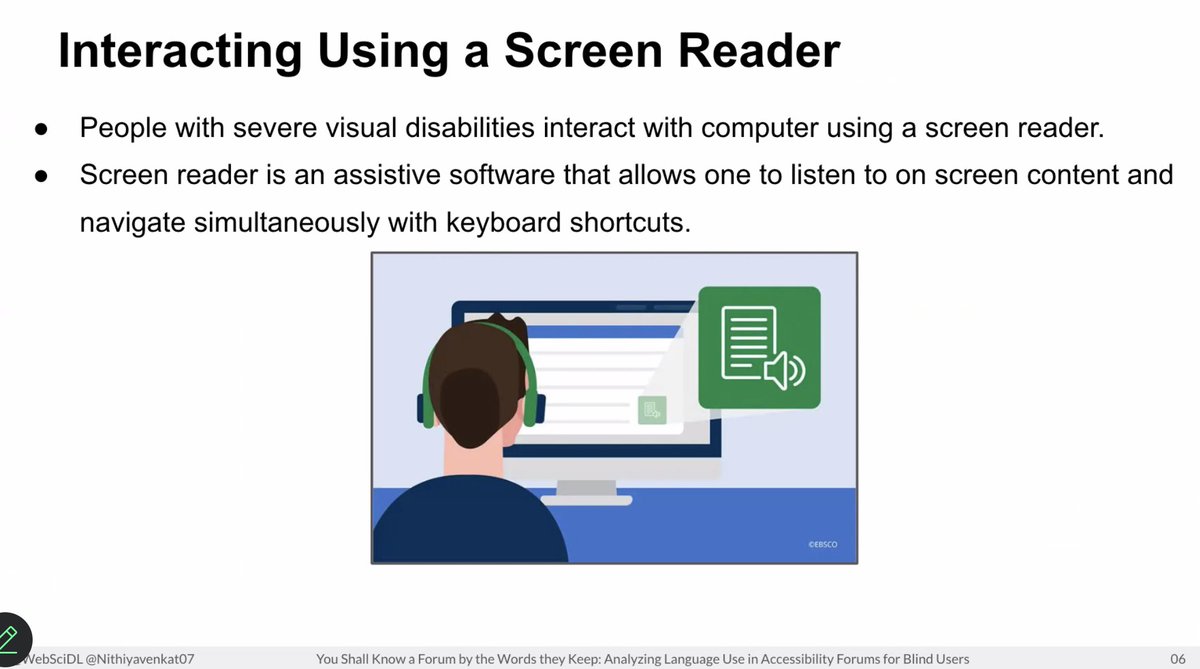 Interacting Using a Screen Reader

● People with severe visual disabilities interact with computer using a screen reader.
● Screen reader is an assistive software that allows one to listen to on screen content and navigate simultaneously with keyboard shortcuts.

©EBSCO

WebSciDL @Nithiyavenkat07 You Shall Know a Forum by the Words they Keep: Analyzing Language Use in Accessibility Forums for Blind Users 06